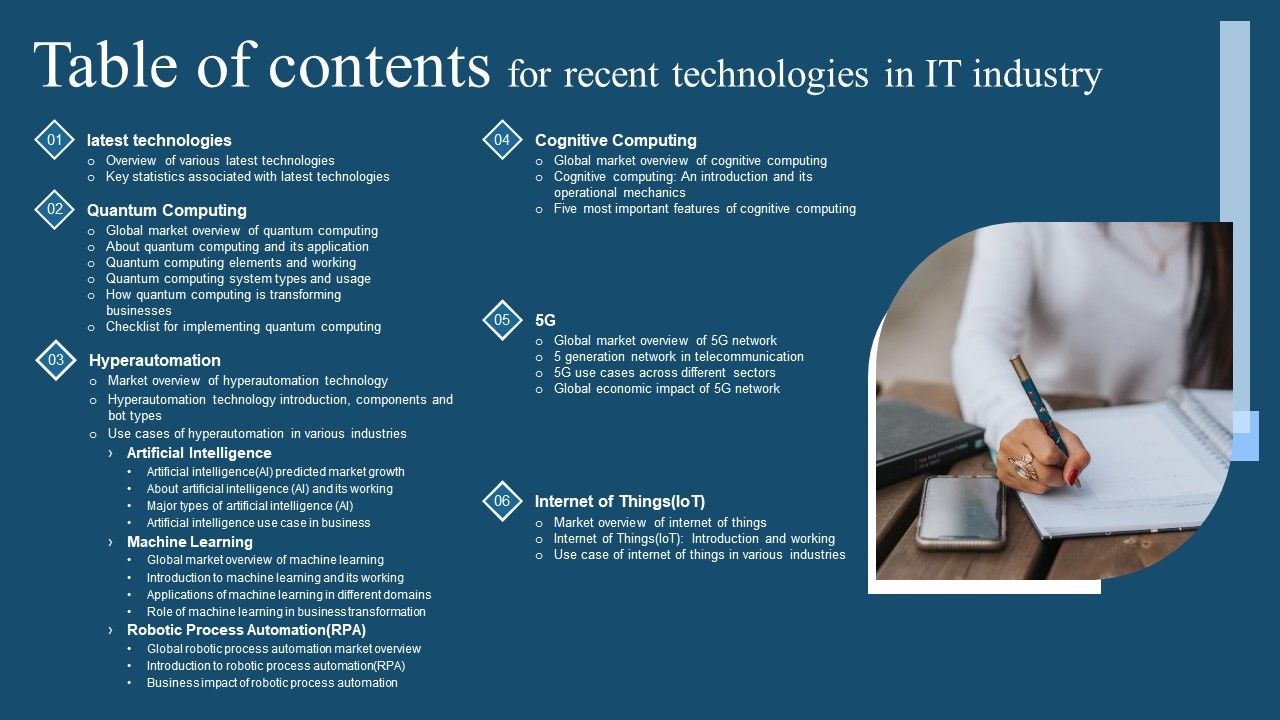 Table of contents for recent technologies in IT industry

01 latest technologies
o Overview of various latest technologies
o Key statistics associated with latest technologies

02 Quantum Computing
o Global market overview of quantum computing
o About quantum computing and its application
o Quantum computing elements and working
o Quantum computing system types and usage
o How quantum computing is transforming businesses
o Checklist for implementing quantum computing

03 Hyperautomation
o Market overview of hyperautomation technology
o Hyperautomation technology introduction, components and bot types
o Use cases of hyperautomation in various industries
› Artificial Intelligence
• Artificial intelligence(AI) predicted market growth
• About artificial intelligence (AI) and its working
• Major types of artificial intelligence (AI)
• Artificial intelligence use case in business
› Machine Learning
• Global market overview of machine learning
• Introduction to machine learning and its working
• Applications of machine learning in different domains
• Role of machine learning in business transformation
› Robotic Process Automation(RPA)
• Global robotic process automation market overview
• Introduction to robotic process automation(RPA)
• Business impact of robotic process automation

04 Cognitive Computing
o Global market overview of cognitive computing
o Cognitive computing: An introduction and its operational mechanics
o Five most important features of cognitive computing

05 5G
o Global market overview of 5G network
o 5 generation network in telecommunication
o 5G use cases across different sectors
o Global economic impact of 5G network

06 Internet of Things(IoT)
o Market overview of internet of things
o Internet of Things(IoT): Introduction and working
o Use case of internet of things in various industries